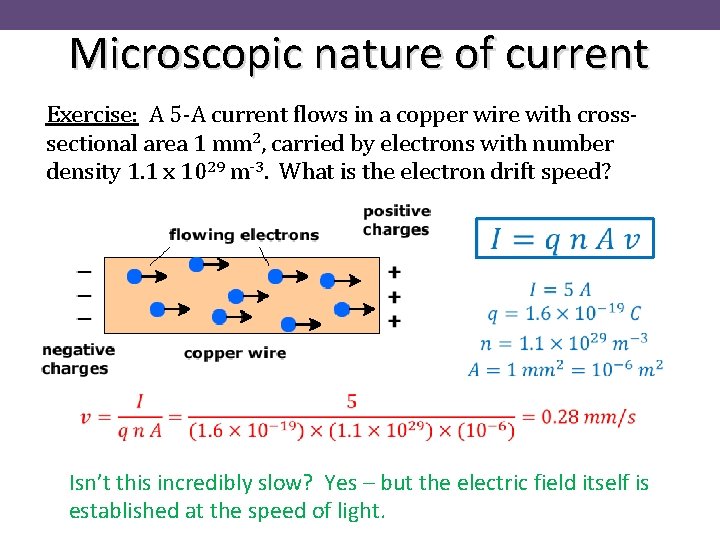 Microscopic nature of current

Exercise: A 5-A current flows in a copper wire with cross-sectional area 1 mm$^2$, carried by electrons with number density 1.1 x 10$^{29}$ m$^{-3}$. What is the electron drift speed?

flowing electrons

positive charges

−
−
−

+
+
+

negative charges

copper wire

$I = q\,n\,A\,v$

$I = 5\ A$
$q = 1.6 \times 10^{-19}\ C$
$n = 1.1 \times 10^{29}\ m^{-3}$
$A = 1\ mm^2 = 10^{-6}\ m^2$

$v = \frac{I}{q\,n\,A} = \frac{5}{(1.6 \times 10^{-19}) \times (1.1 \times 10^{29}) \times (10^{-6})} = 0.28\ mm/s$

Isn't this incredibly slow? Yes – but the electric field itself is established at the speed of light.